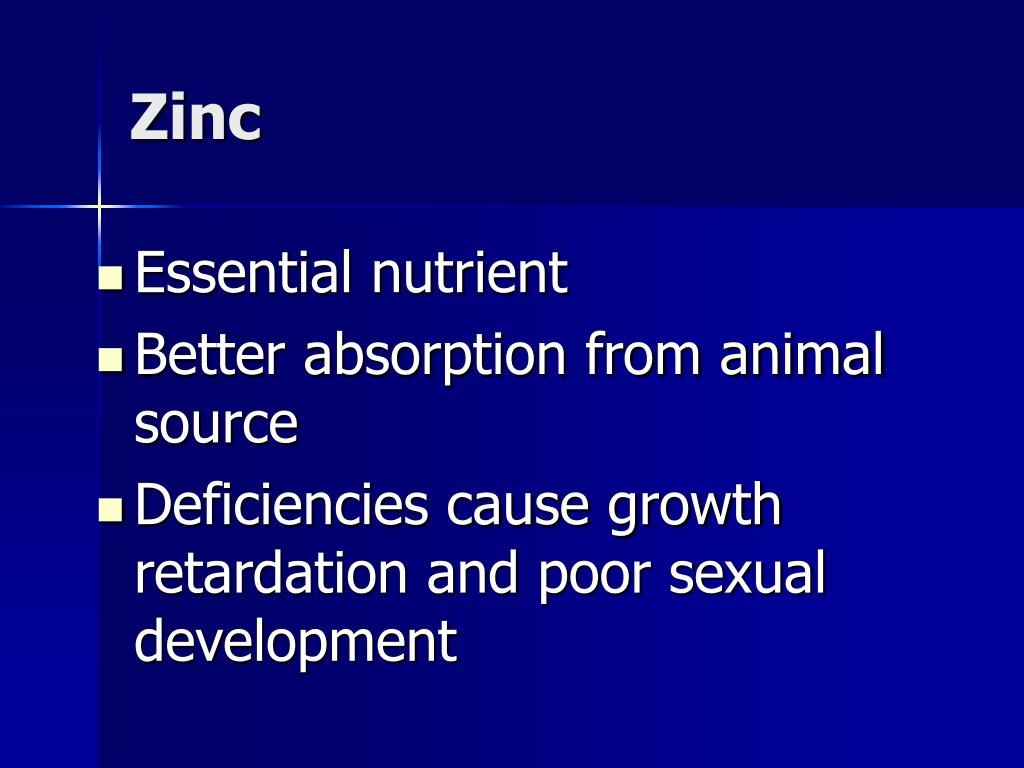 Zinc

- Essential nutrient
- Better absorption from animal source
- Deficiencies cause growth retardation and poor sexual development